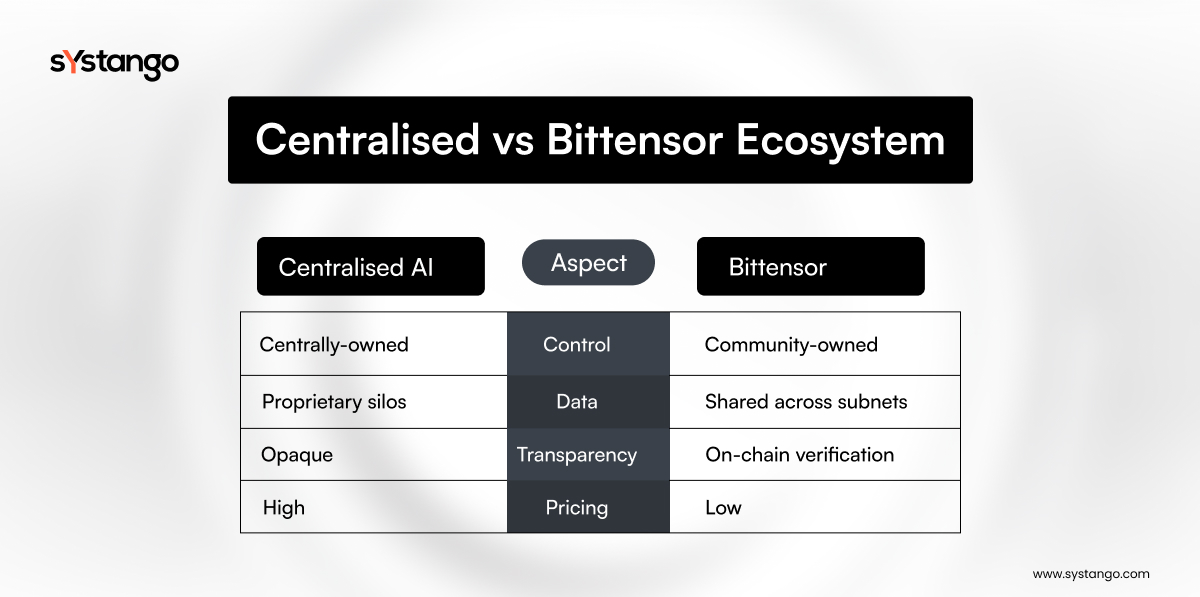 sYstango

Centralised vs Bittensor Ecosystem

| Centralised AI | Aspect | Bittensor |
|---|---|---|
| Centrally-owned | Control | Community-owned |
| Proprietary silos | Data | Shared across subnets |
| Opaque | Transparency | On-chain verification |
| High | Pricing | Low |

www.systango.com